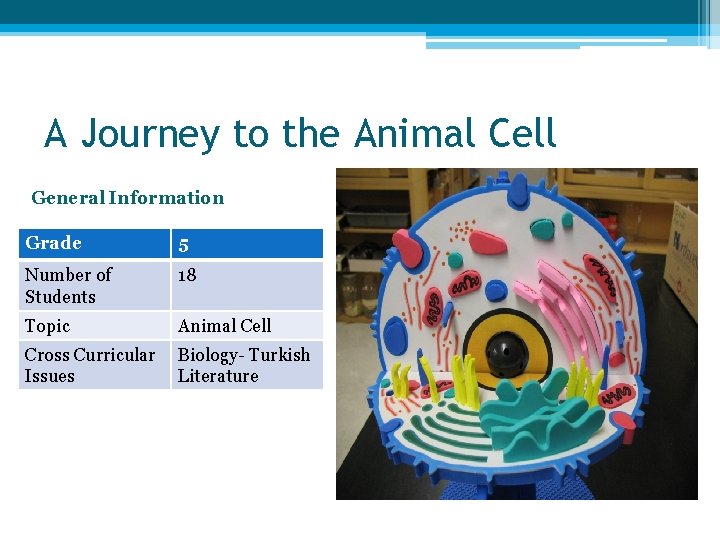 A Journey to the Animal Cell

General Information

| Grade | 5 |
|---|---|
| Number of Students | 18 |
| Topic | Animal Cell |
| Cross Curricular Issues | Biology- Turkish Literature |